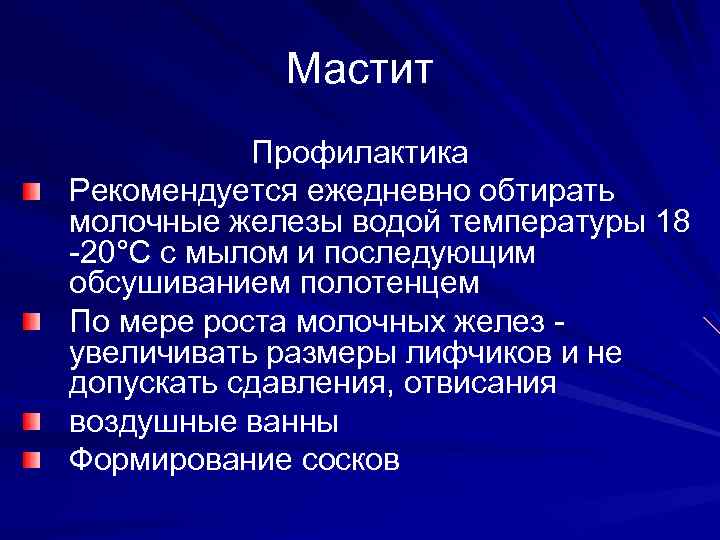 Мастит

Профилактика

Рекомендуется ежедневно обтирать молочные железы водой температуры 18 -20°С с мылом и последующим обсушиванием полотенцем

По мере роста молочных желез - увеличивать размеры лифчиков и не допускать сдавления, отвисания

воздушные ванны

Формирование сосков